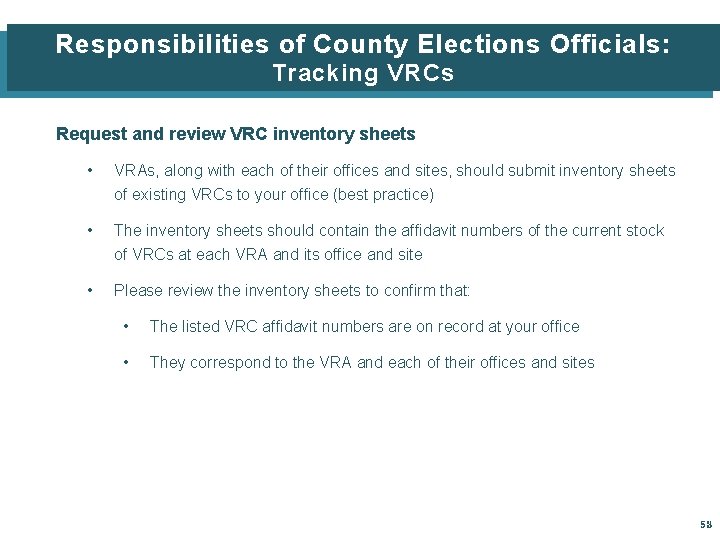 Responsibilities of County Elections Officials:
Tracking VRCs

Request and review VRC inventory sheets

• VRAs, along with each of their offices and sites, should submit inventory sheets of existing VRCs to your office (best practice)

• The inventory sheets should contain the affidavit numbers of the current stock of VRCs at each VRA and its office and site

• Please review the inventory sheets to confirm that:

• The listed VRC affidavit numbers are on record at your office

• They correspond to the VRA and each of their offices and sites

58